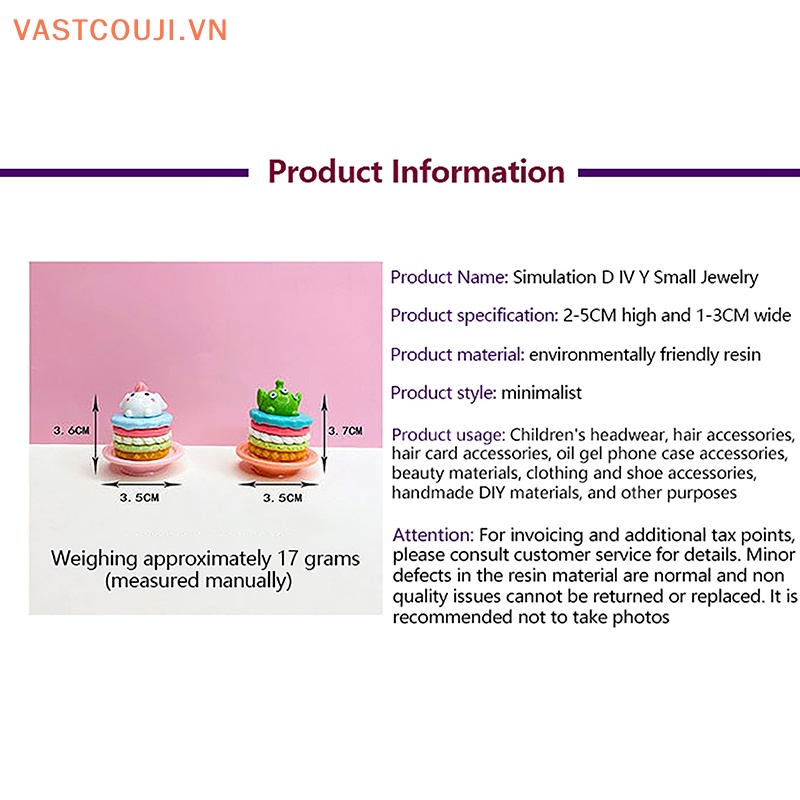 VASTCOUJI.VN

Product Information

3.6CM

3.7CM

3.5CM

3.5CM

Weighing approximately 17 grams (measured manually)

Product Name: Simulation D IV Y Small Jewelry

Product specification: 2-5CM high and 1-3CM wide

Product material: environmentally friendly resin

Product style: minimalist

Product usage: Children's headwear, hair accessories, hair card accessories, oil gel phone case accessories, beauty materials, clothing and shoe accessories, handmade DIY materials, and other purposes

Attention: For invoicing and additional tax points, please consult customer service for details. Minor defects in the resin material are normal and non quality issues cannot be returned or replaced. It is recommended not to take photos